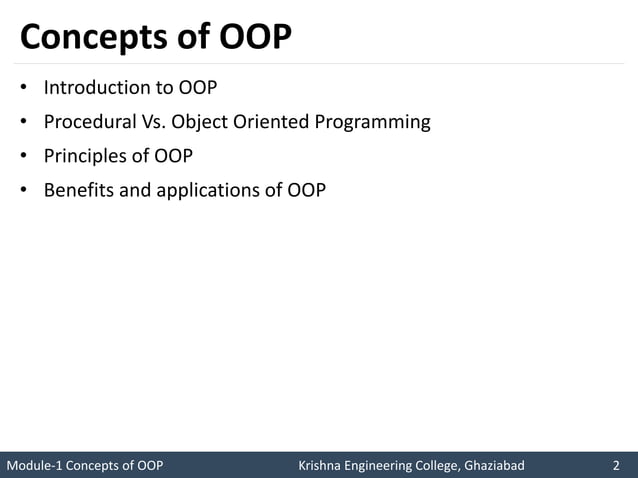 Concepts of OOP

• Introduction to OOP
• Procedural Vs. Object Oriented Programming
• Principles of OOP
• Benefits and applications of OOP

Module-1 Concepts of OOP Krishna Engineering College, Ghaziabad 2